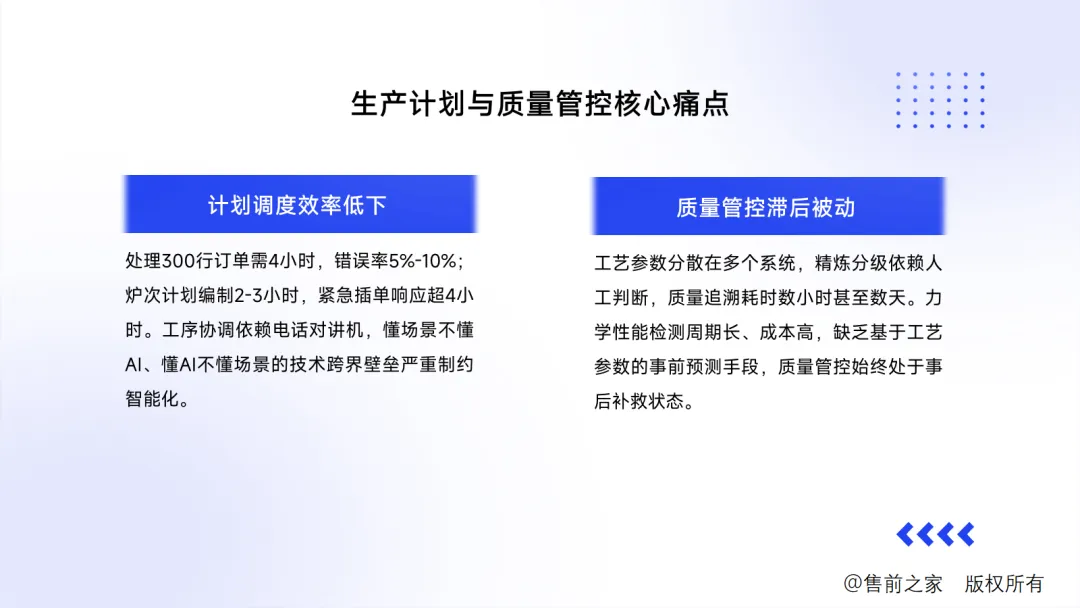 生产计划与质量管控核心痛点

计划调度效率低下

处理300行订单需4小时，错误率5%-10%；炉次计划编制2-3小时，紧急插单响应超4小时。工序协调依赖电话对讲机，懂场景不懂AI、懂AI不懂场景的技术跨界壁垒严重制约智能化。

质量管控滞后被动

工艺参数分散在多个系统，精炼分级依赖人工判断，质量追溯耗时数小时甚至数天。力学性能检测周期长、成本高，缺乏基于工艺参数的事前预测手段，质量管控始终处于事后补救状态。

@售前之家　版权所有